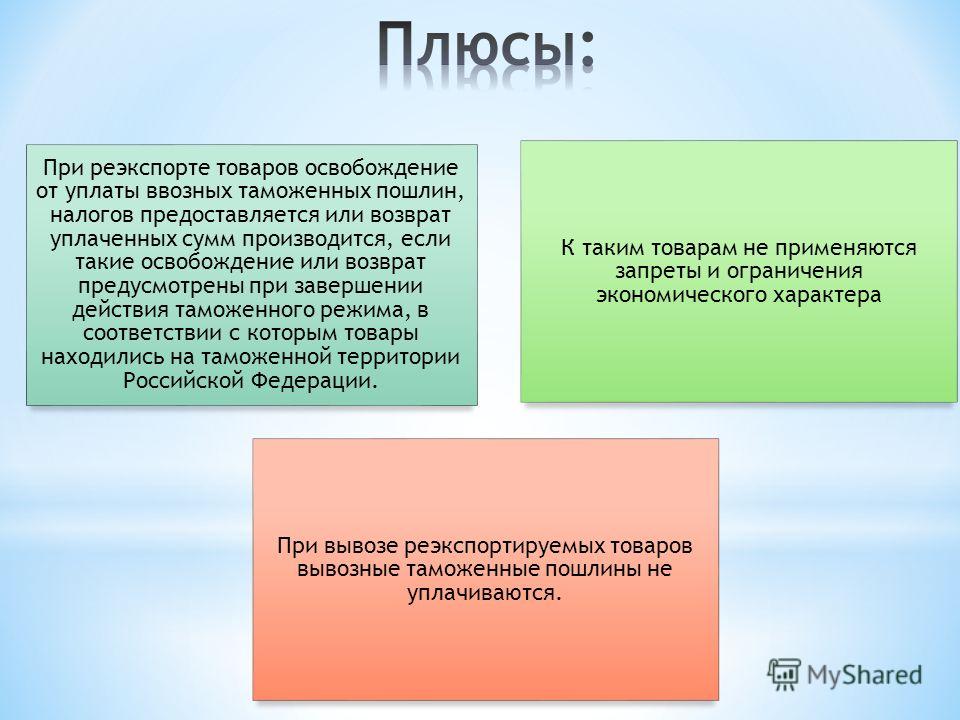 Плюсы:

При реэкспорте товаров освобождение от уплаты ввозных таможенных пошлин, налогов предоставляется или возврат уплаченных сумм производится, если такие освобождение или возврат предусмотрены при завершении действия таможенного режима, в соответствии с которым товары находились на таможенной территории Российской Федерации.

К таким товарам не применяются запреты и ограничения экономического характера

При вывозе реэкспортируемых товаров вывозные таможенные пошлины не уплачиваются.

MyShared